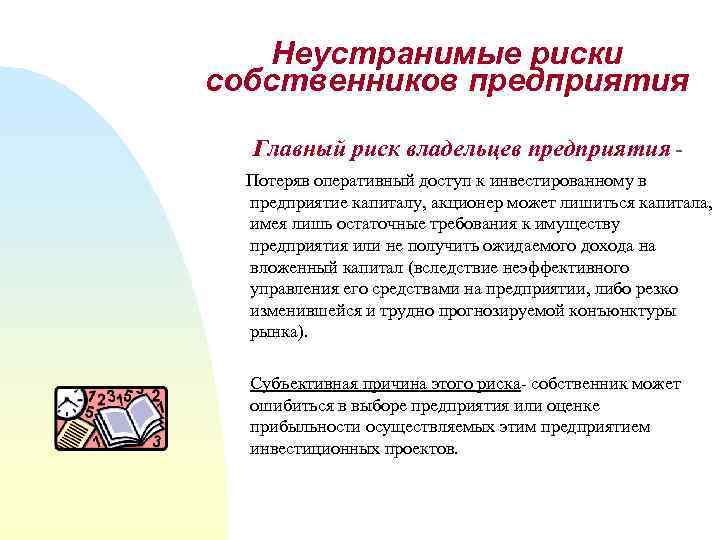 Неустранимые риски собственников предприятия

Главный риск владельцев предприятия -

Потеряв оперативный доступ к инвестированному в предприятие капиталу, акционер может лишиться капитала, имея лишь остаточные требования к имуществу предприятия или не получить ожидаемого дохода на вложенный капитал (вследствие неэффективного управления его средствами на предприятии, либо резко изменившейся и трудно прогнозируемой конъюнктуры рынка).

Субъективная причина этого риска- собственник может ошибиться в выборе предприятия или оценке прибыльности осуществляемых этим предприятием инвестиционных проектов.